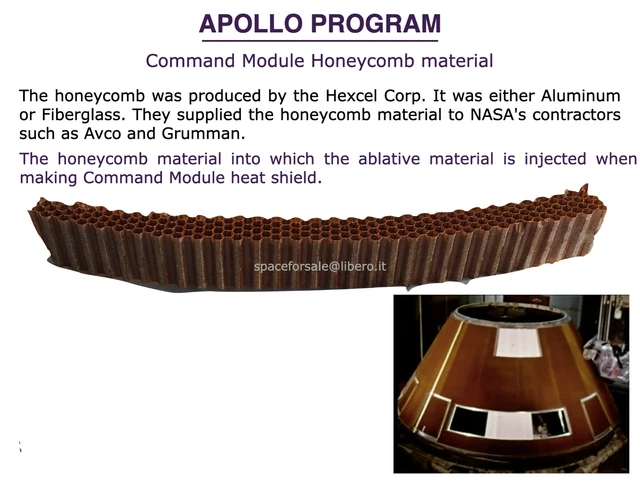 APOLLO PROGRAM

Command Module Honeycomb material

The honeycomb was produced by the Hexcel Corp. It was either Aluminum or Fiberglass. They supplied the honeycomb material to NASA's contractors such as Avco and Grumman.

The honeycomb material into which the ablative material is injected when making Command Module heat shield.

spaceforsale@libero.it